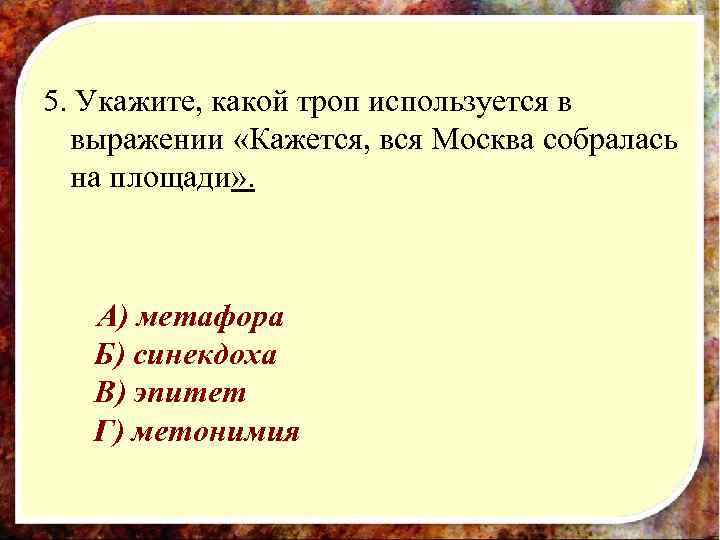 5. Укажите, какой троп используется в выражении «Кажется, вся Москва собралась на площади».

А) метафора
Б) синекдоха
В) эпитет
Г) метонимия